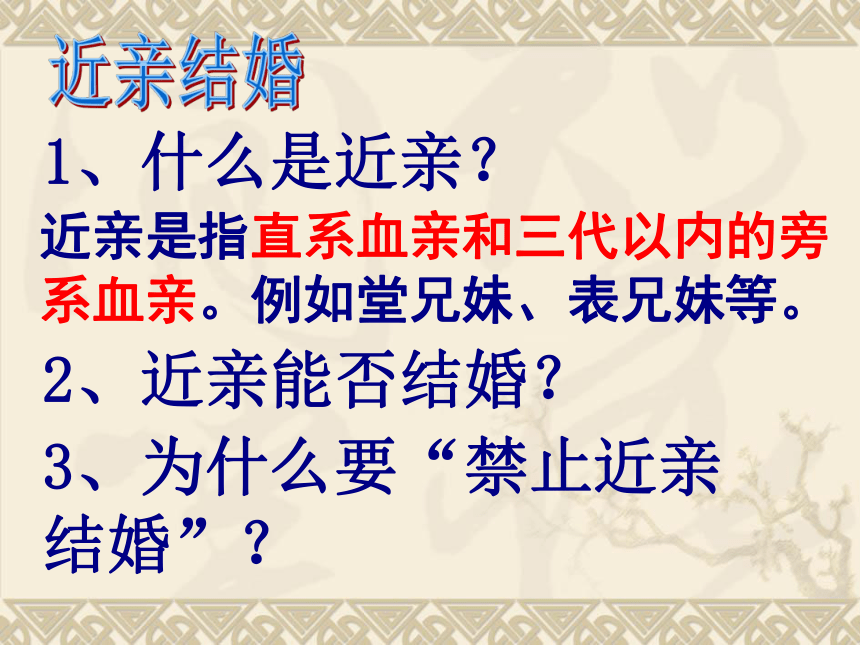 近亲结婚

1、什么是近亲？

近亲是指直系血亲和三代以内的旁系血亲。例如堂兄妹、表兄妹等。

2、近亲能否结婚？

3、为什么要“禁止近亲结婚”？